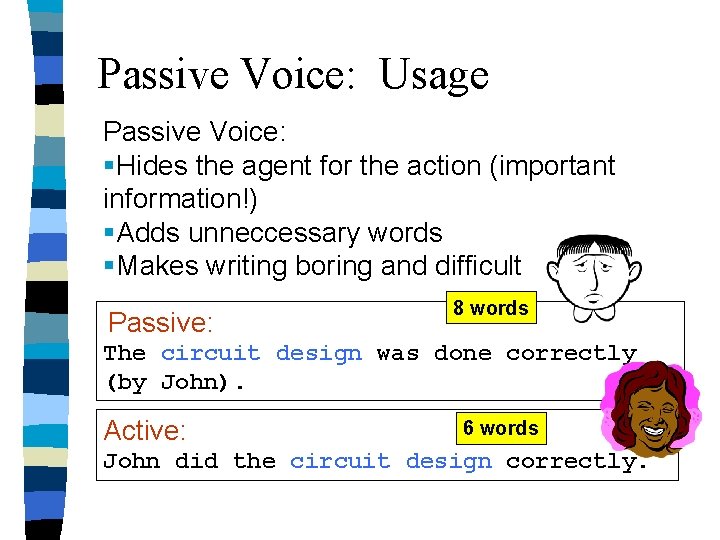 Passive Voice: Usage

Passive Voice:
▪Hides the agent for the action (important information!)
▪Adds unneccessary words
▪Makes writing boring and difficult

8 words

Passive:
The circuit design was done correctly (by John).

6 words

Active:
John did the circuit design correctly.